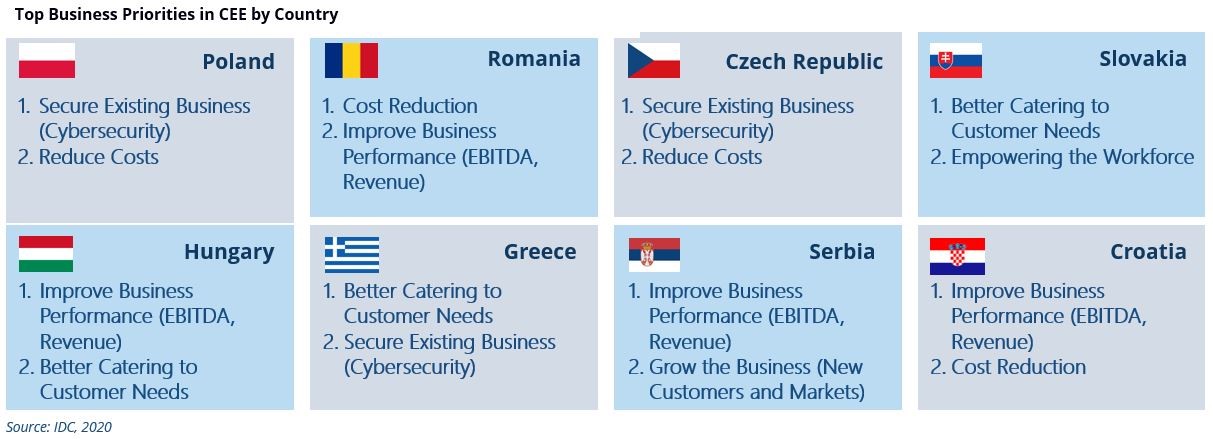 Top Business Priorities in CEE by Country

Poland
1. Secure Existing Business (Cybersecurity)
2. Reduce Costs

Romania
1. Cost Reduction
2. Improve Business Performance (EBITDA, Revenue)

Czech Republic
1. Secure Existing Business (Cybersecurity)
2. Reduce Costs

Slovakia
1. Better Catering to Customer Needs
2. Empowering the Workforce

Hungary
1. Improve Business Performance (EBITDA, Revenue)
2. Better Catering to Customer Needs

Greece
1. Better Catering to Customer Needs
2. Secure Existing Business (Cybersecurity)

Serbia
1. Improve Business Performance (EBITDA, Revenue)
2. Grow the Business (New Customers and Markets)

Croatia
1. Improve Business Performance (EBITDA, Revenue)
2. Cost Reduction

Source: IDC, 2020